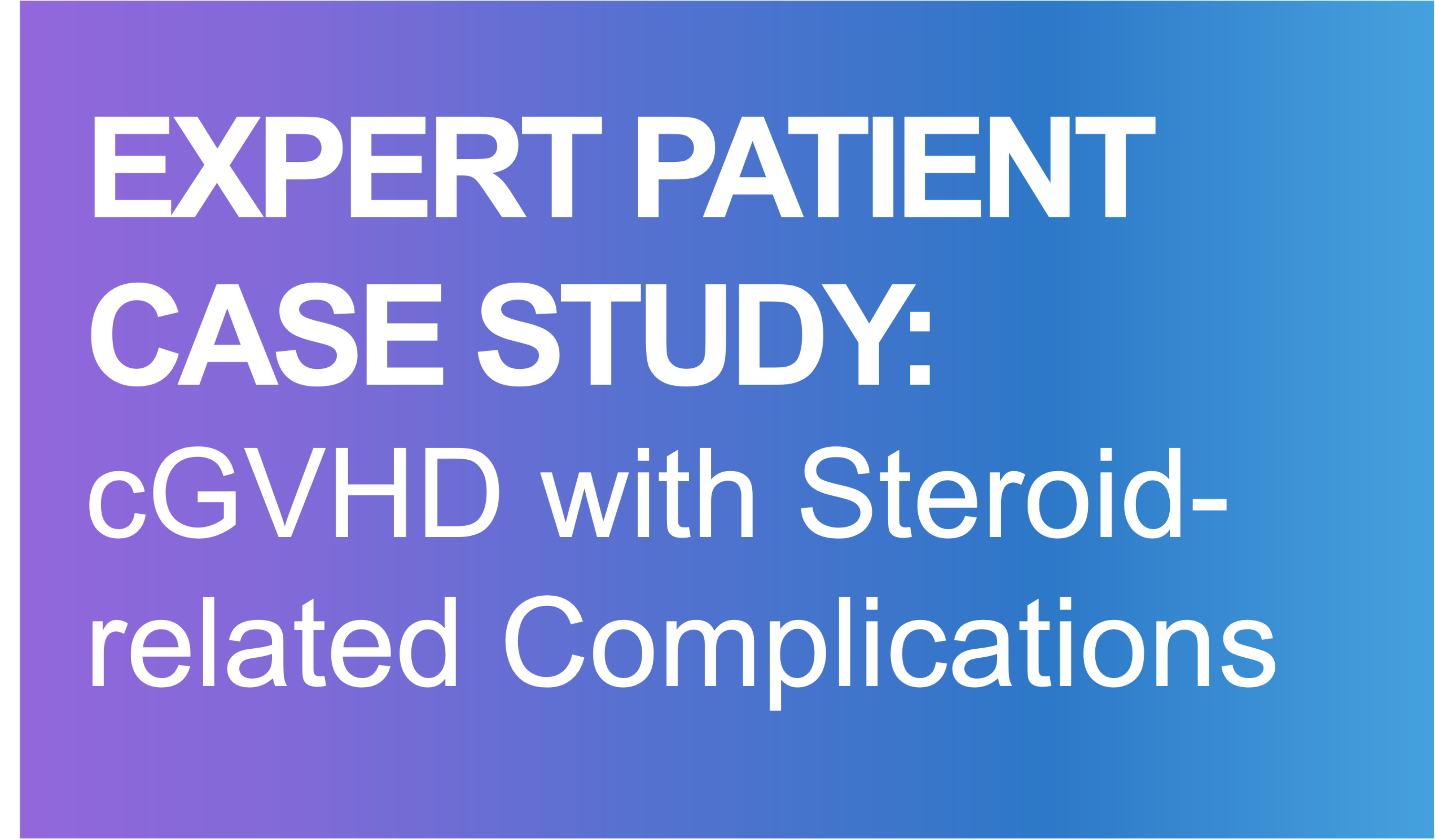 EXPERT PATIENT CASE STUDY:

cGVHD with Steroid-related Complications